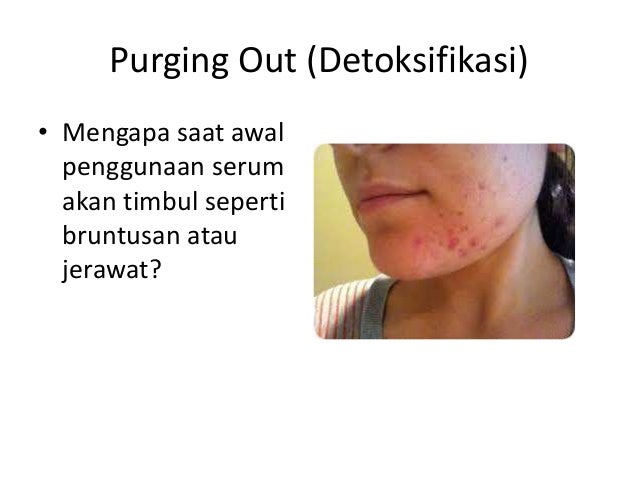 Purging Out (Detoksifikasi)

• Mengapa saat awal penggunaan serum akan timbul seperti bruntusan atau jerawat?